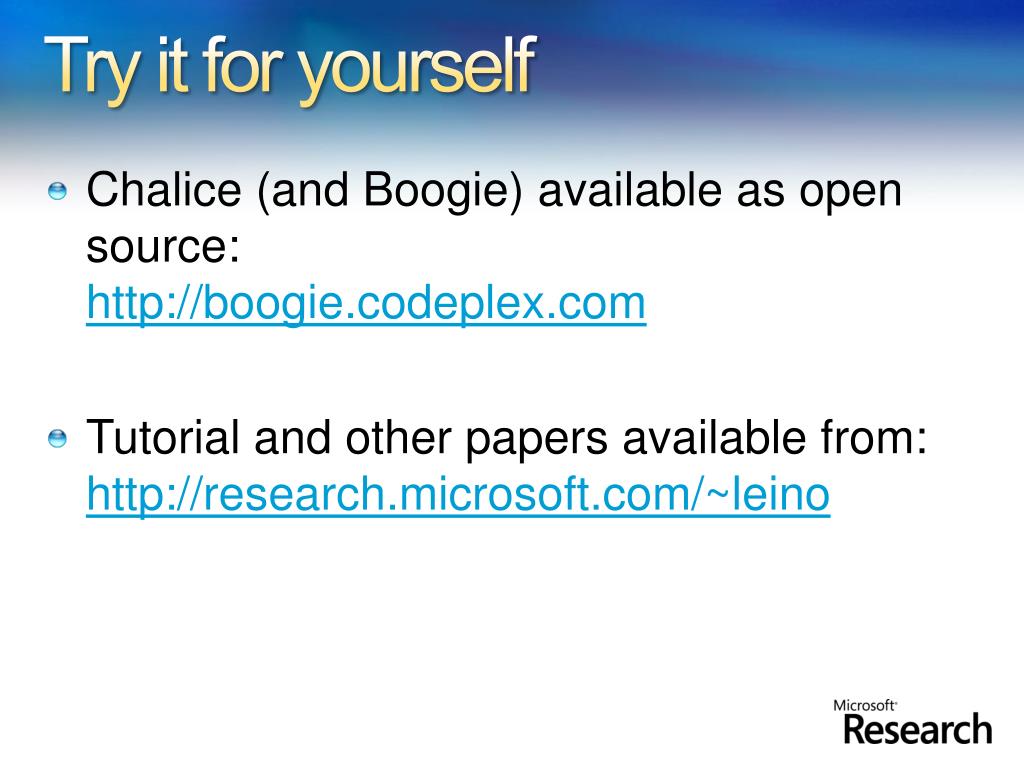 Try it for yourself

Chalice (and Boogie) available as open source:
http://boogie.codeplex.com

Tutorial and other papers available from:
http://research.microsoft.com/~leino

Microsoft Research